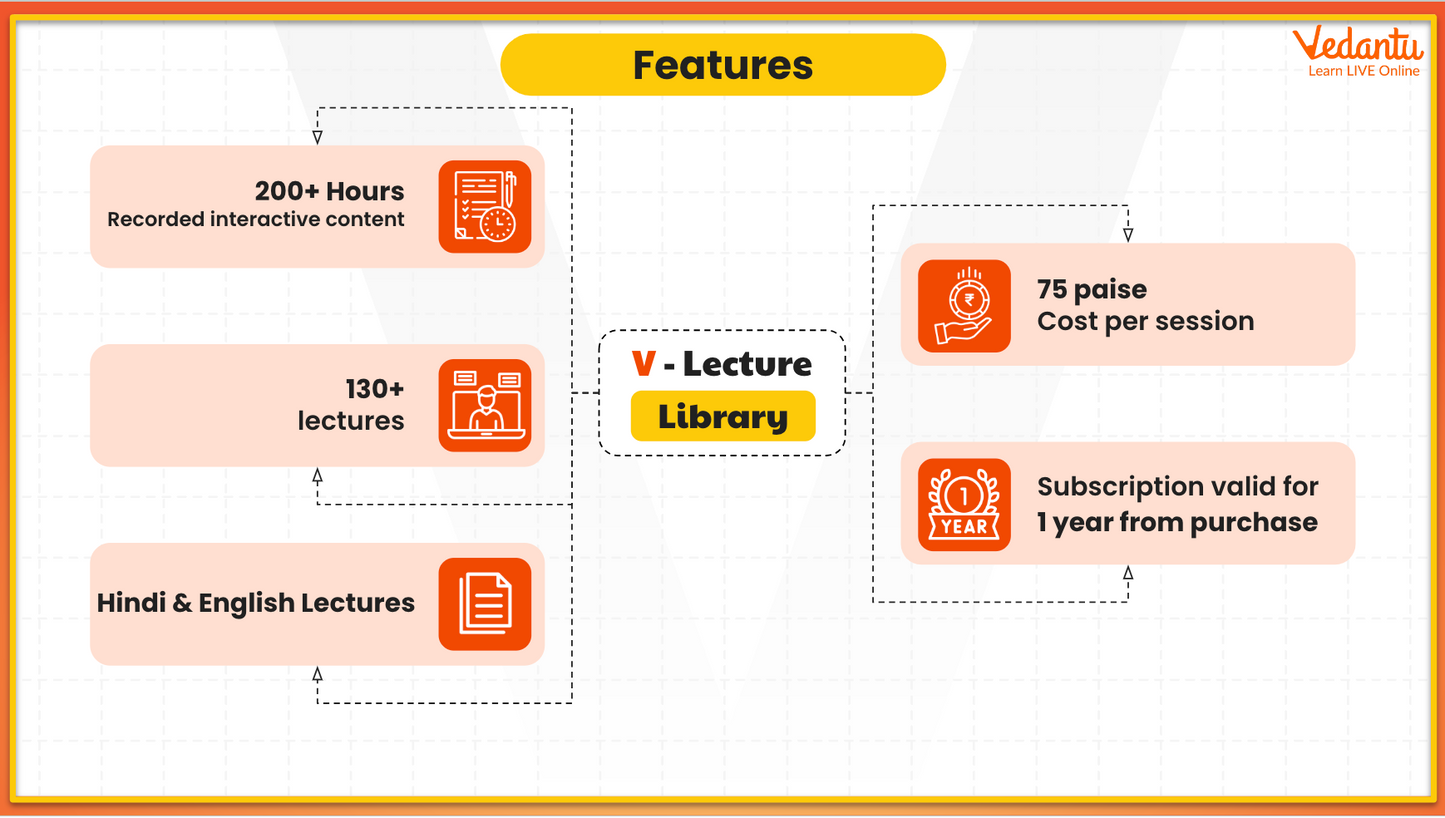 Features

Vedantu
Learn LIVE Online

200+ Hours
Recorded interactive content

130+
lectures

Hindi & English Lectures

V - Lecture
Library

75 paise
Cost per session

1
YEAR

Subscription valid for
1 year from purchase